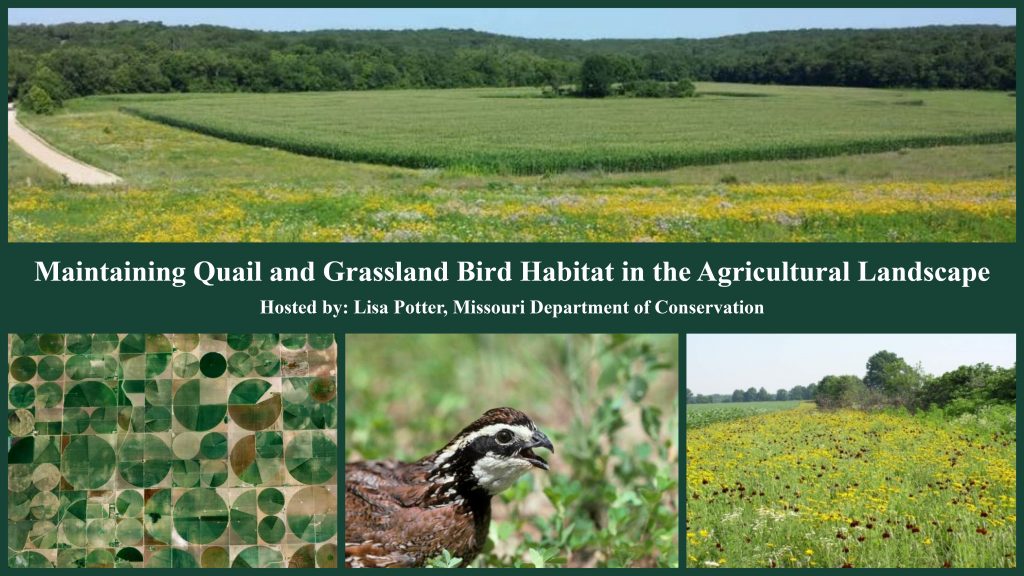 Maintaining Quail and Grassland Bird Habitat in the Agricultural Landscape

Hosted by: Lisa Potter, Missouri Department of Conservation